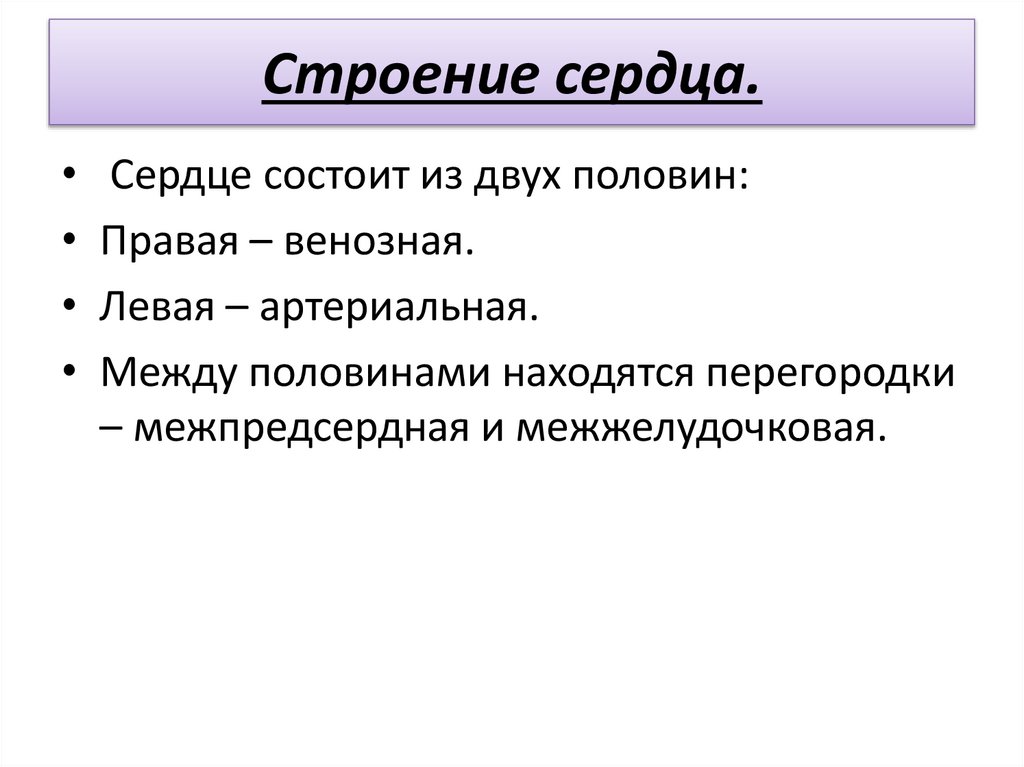 Строение сердца.

• Сердце состоит из двух половин:

• Правая – венозная.

• Левая – артериальная.

• Между половинами находятся перегородки – межпредсердная и межжелудочковая.